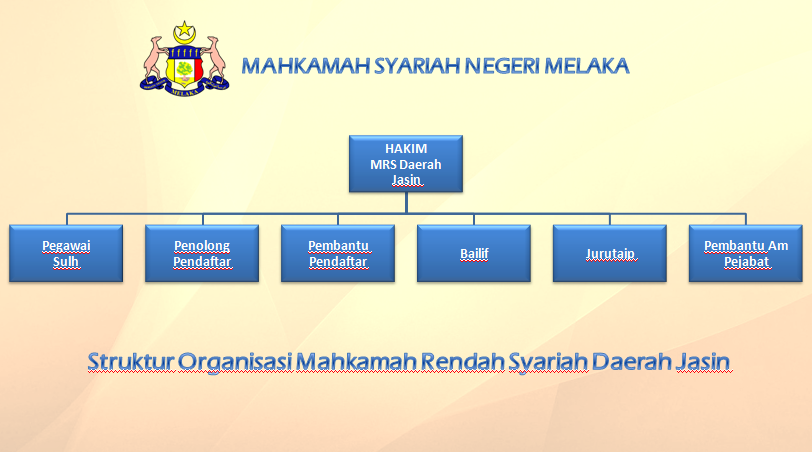 MELAKA

MAHKAMAH SYARIAH NEGERI MELAKA

HAKIM
MRS Daerah Jasin

Pegawai Sulh

Penolong Pendaftar

Pembantu Pendaftar

Bailif

Jurutaip

Pembantu Am Pejabat

Struktur Organisasi Mahkamah Rendah Syariah Daerah Jasin